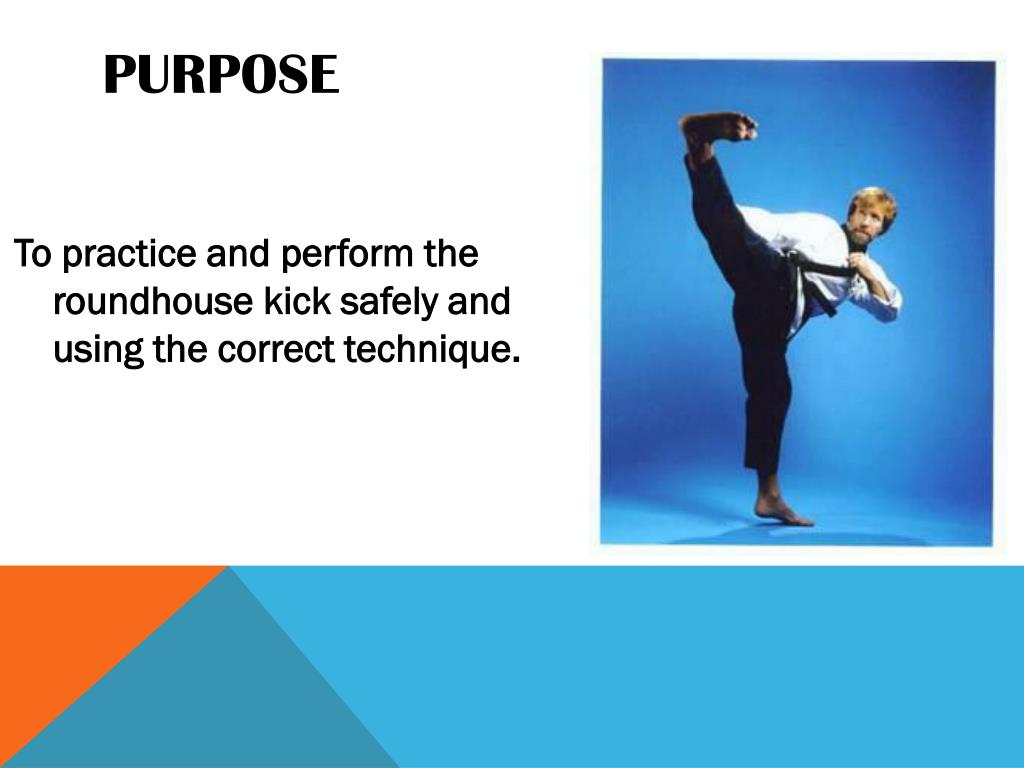 PURPOSE

To practice and perform the roundhouse kick safely and using the correct technique.